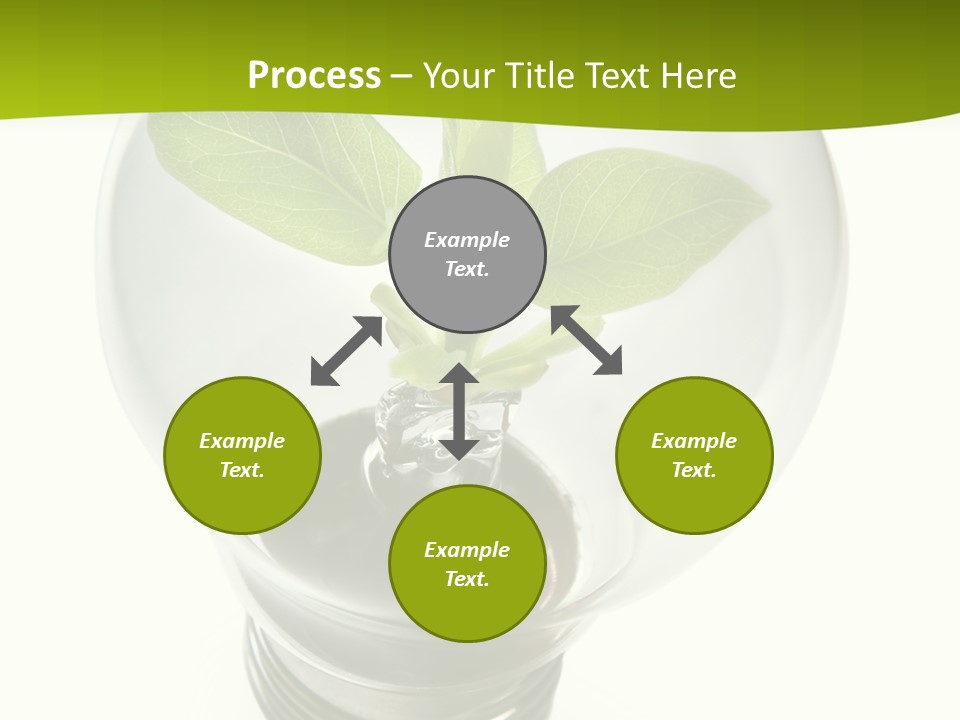 Process – Your Title Text Here

Example Text.

Example Text.

Example Text.

Example Text.